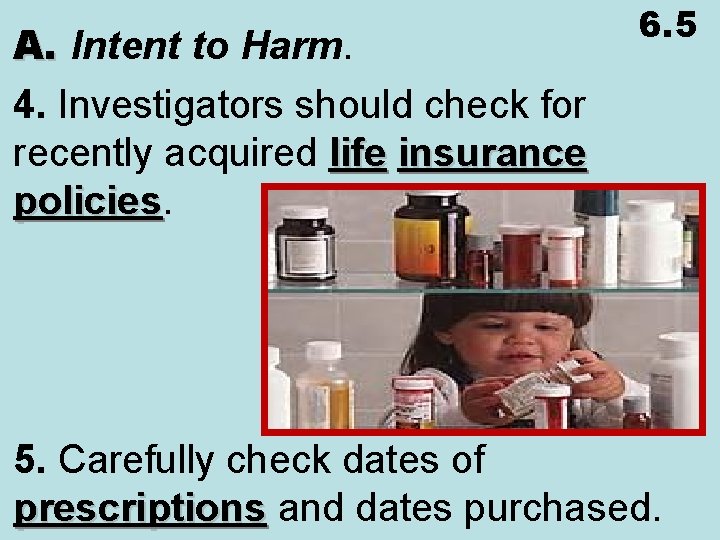 6.5

A. Intent to Harm.

4. Investigators should check for recently acquired life insurance policies.

5. Carefully check dates of prescriptions and dates purchased.